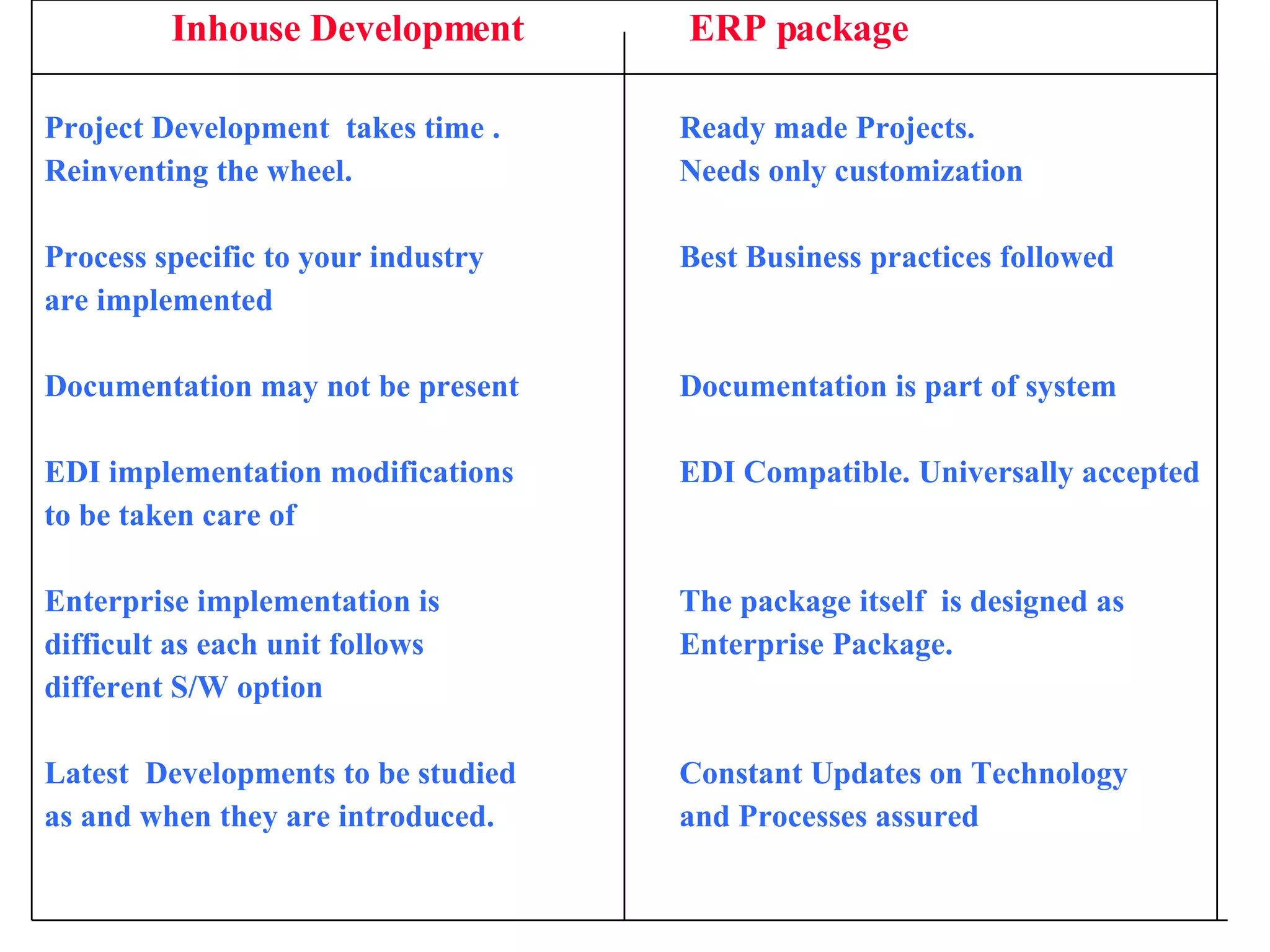 | Inhouse Development | ERP package |
|---|---|
| Project Development takes time . Reinventing the wheel. | Ready made Projects. Needs only customization |
| Process specific to your industry are implemented | Best Business practices followed |
| Documentation may not be present | Documentation is part of system |
| EDI implementation modifications to be taken care of | EDI Compatible. Universally accepted |
| Enterprise implementation is difficult as each unit follows different S/W option | The package itself is designed as Enterprise Package. |
| Latest Developments to be studied as and when they are introduced. | Constant Updates on Technology and Processes assured |